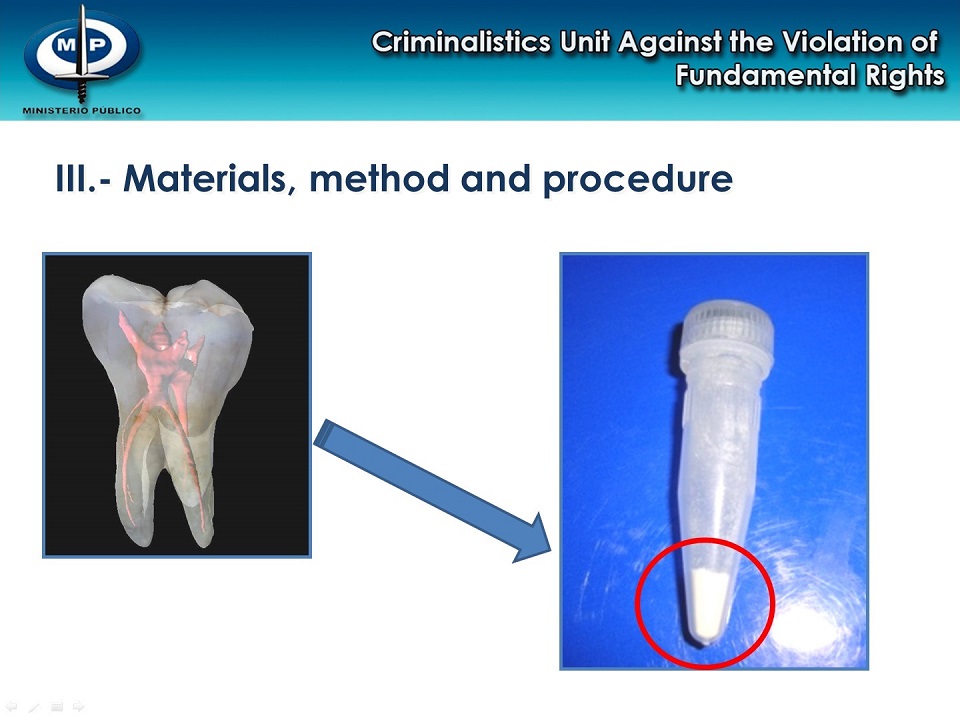 MP
MINISTERIO PÚBLICO

Criminalistics Unit Against the Violation of Fundamental Rights

III.- Materials, method and procedure